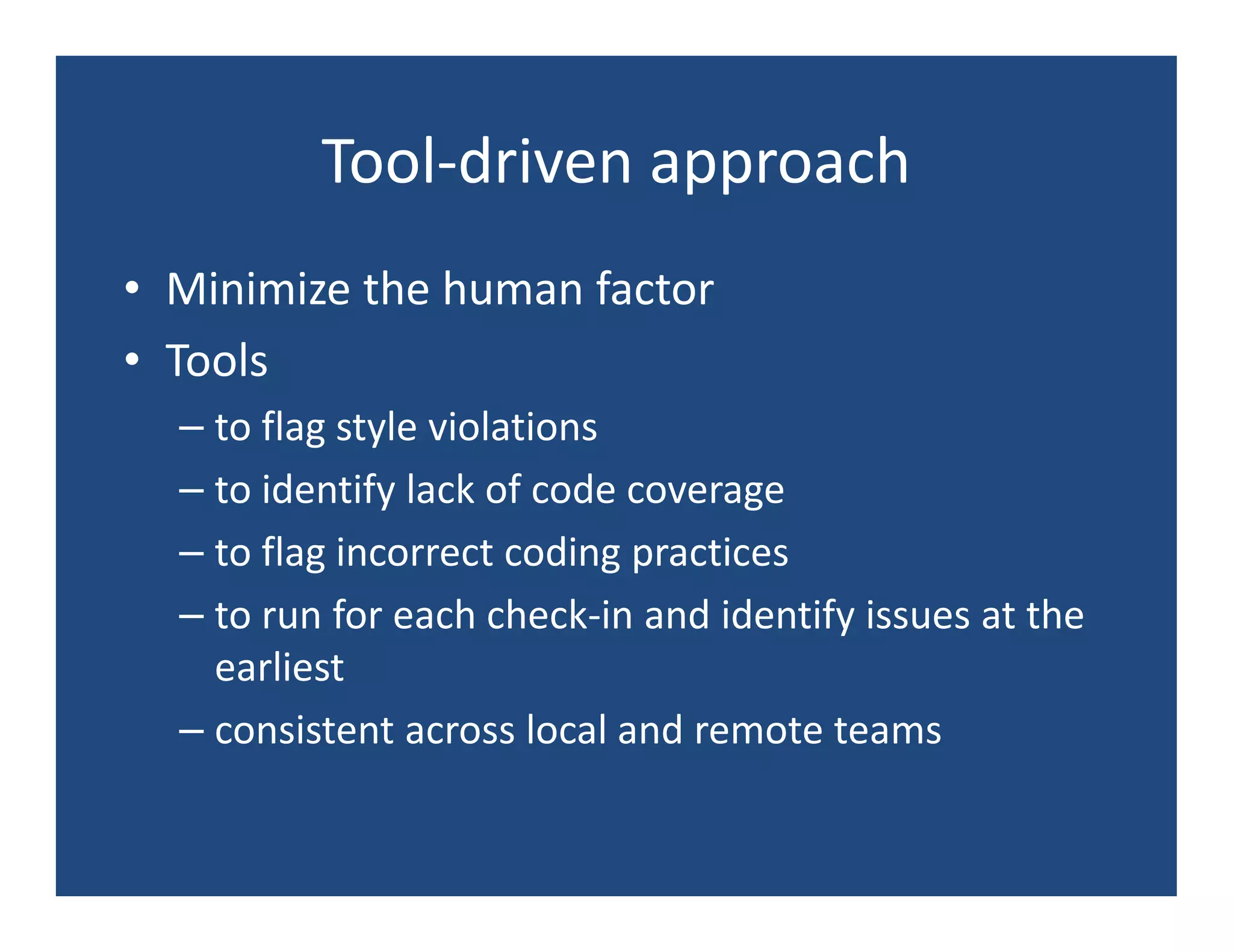 Tool-driven approach

• Minimize the human factor
• Tools
– to flag style violations
– to identify lack of code coverage
– to flag incorrect coding practices
– to run for each check-in and identify issues at the earliest
– consistent across local and remote teams